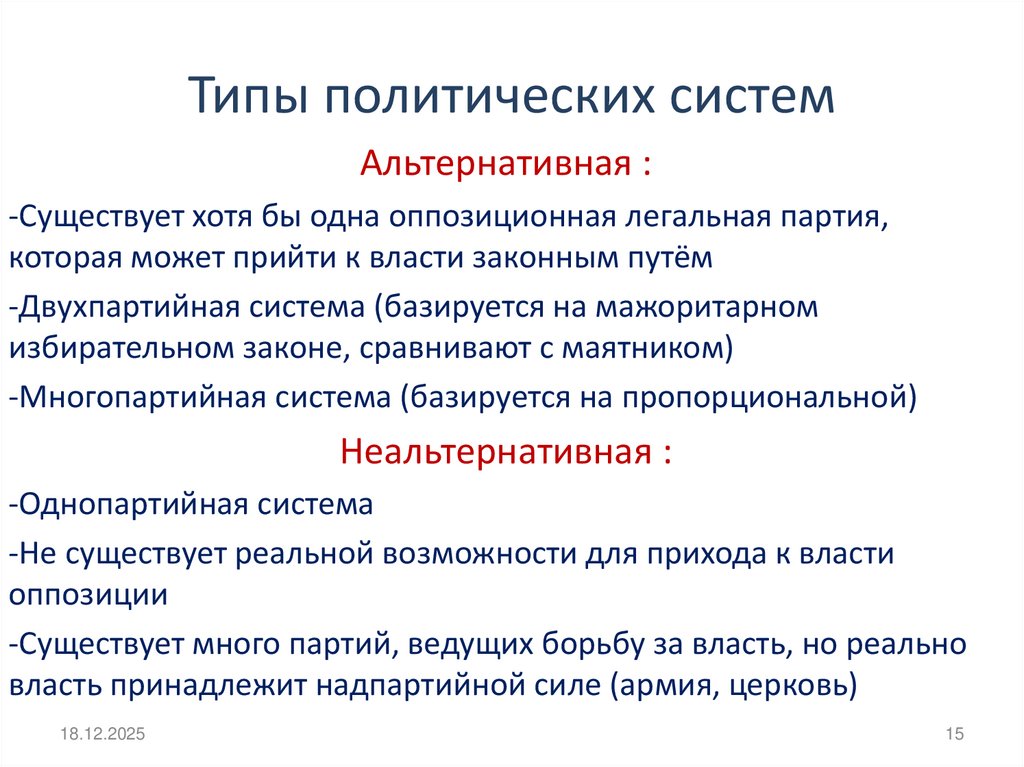 Типы политических систем

Альтернативная :

-Существует хотя бы одна оппозиционная легальная партия, которая может прийти к власти законным путём

-Двухпартийная система (базируется на мажоритарном избирательном законе, сравнивают с маятником)

-Многопартийная система (базируется на пропорциональной)

Неальтернативная :

-Однопартийная система

-Не существует реальной возможности для прихода к власти оппозиции

-Существует много партий, ведущих борьбу за власть, но реально власть принадлежит надпартийной силе (армия, церковь)

18.12.2025

15